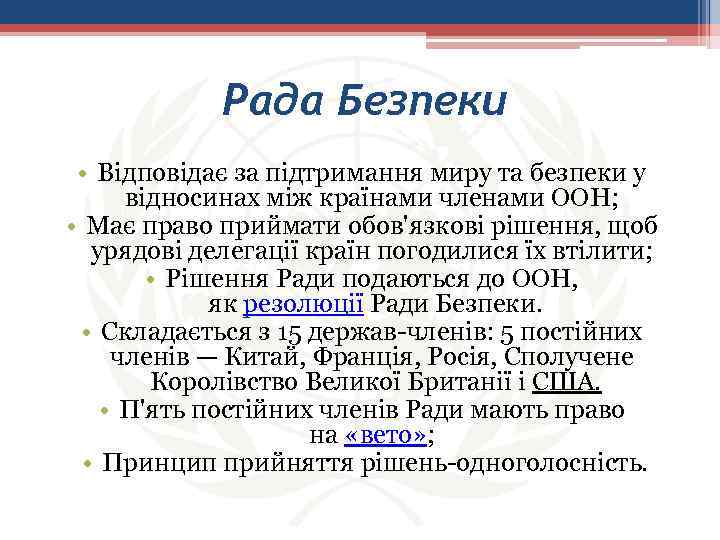 Рада Безпеки

• Відповідає за підтримання миру та безпеки у відносинах між країнами членами ООН;
• Має право приймати обов'язкові рішення, щоб урядові делегації країн погодилися їх втілити;
• Рішення Ради подаються до ООН, як резолюції Ради Безпеки.
• Складається з 15 держав-членів: 5 постійних членів — Китай, Франція, Росія, Сполучене Королівство Великої Британії і США.
• П'ять постійних членів Ради мають право на «вето»;
• Принцип прийняття рішень-одноголосність.